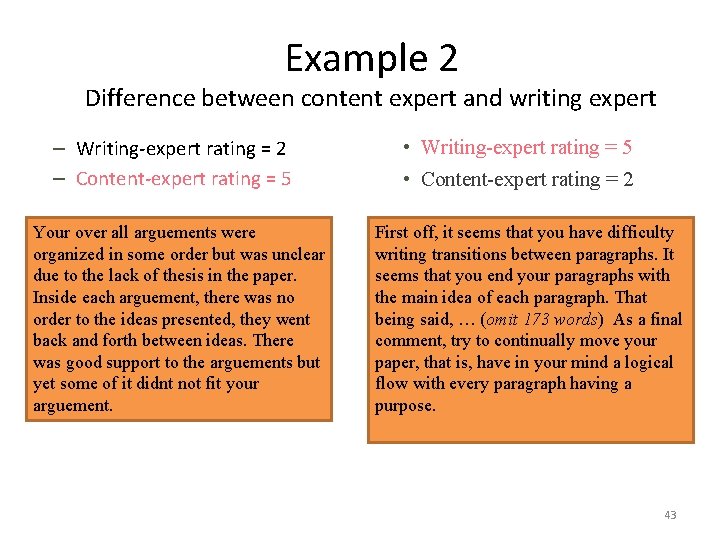 Example 2

Difference between content expert and writing expert

– Writing-expert rating = 2
– Content-expert rating = 5

Your over all arguements were organized in some order but was unclear due to the lack of thesis in the paper. Inside each arguement, there was no order to the ideas presented, they went back and forth between ideas. There was good support to the arguements but yet some of it didnt not fit your arguement.

• Writing-expert rating = 5
• Content-expert rating = 2

First off, it seems that you have difficulty writing transitions between paragraphs. It seems that you end your paragraphs with the main idea of each paragraph. That being said, … (omit 173 words) As a final comment, try to continually move your paper, that is, have in your mind a logical flow with every paragraph having a purpose.

43